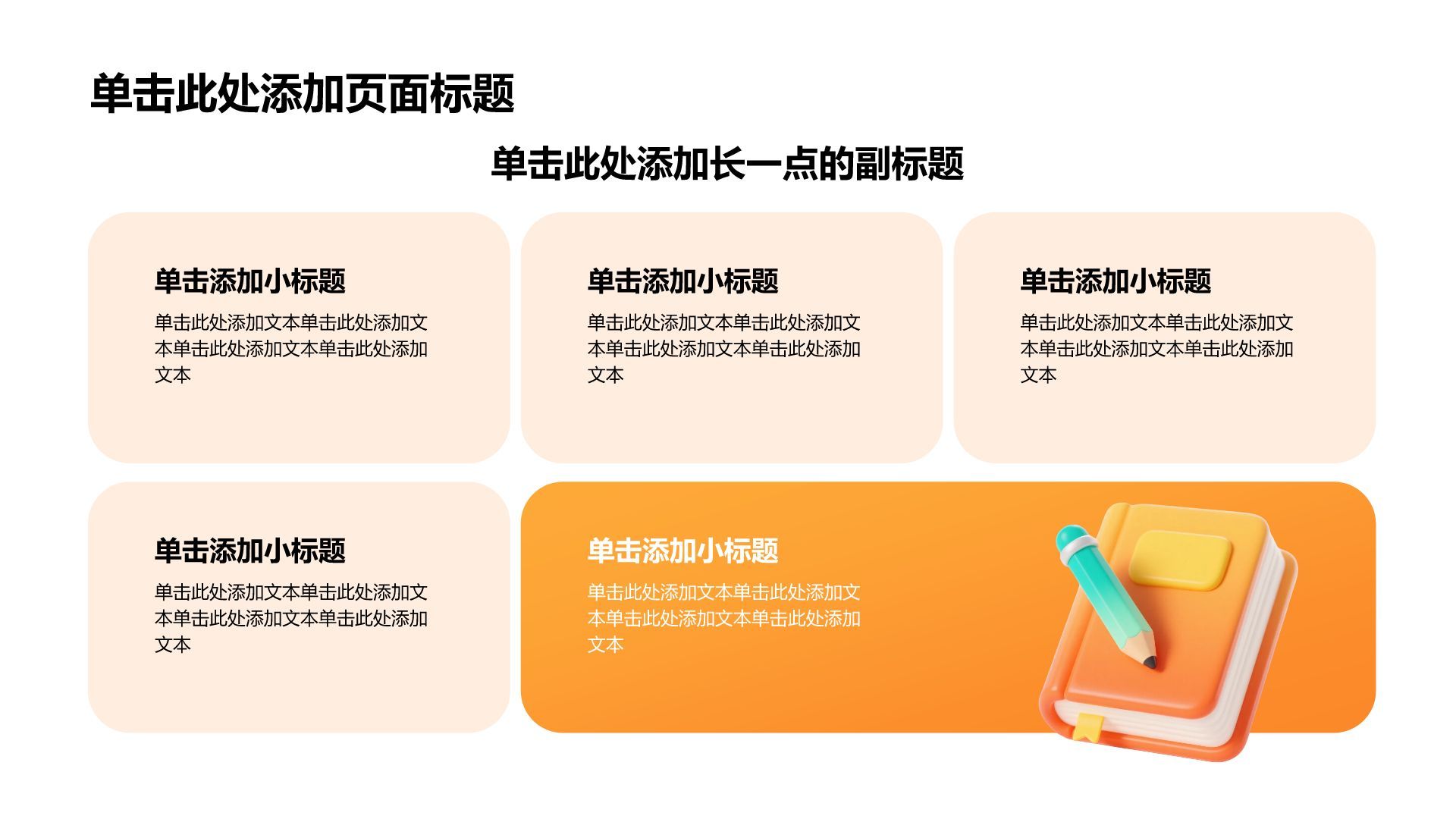 单击此处添加页面标题

单击此处添加长一点的副标题

单击添加小标题

单击此处添加文本单击此处添加文本单击此处添加文本单击此处添加文本

单击添加小标题

单击此处添加文本单击此处添加文本单击此处添加文本单击此处添加文本

单击添加小标题

单击此处添加文本单击此处添加文本单击此处添加文本单击此处添加文本

单击添加小标题

单击此处添加文本单击此处添加文本单击此处添加文本单击此处添加文本

单击添加小标题

单击此处添加文本单击此处添加文本单击此处添加文本单击此处添加文本